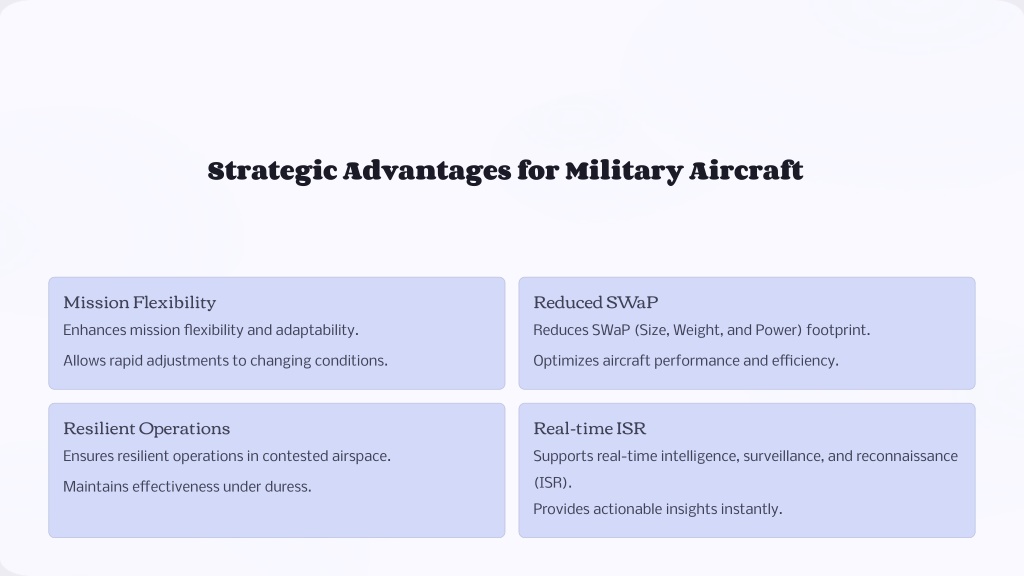 Strategic Advantages for Military Aircraft

Mission Flexibility

Enhances mission flexibility and adaptability.

Allows rapid adjustments to changing conditions.

Reduced SWaP

Reduces SWaP (Size, Weight, and Power) footprint.

Optimizes aircraft performance and efficiency.

Resilient Operations

Ensures resilient operations in contested airspace.

Maintains effectiveness under duress.

Real-time ISR

Supports real-time intelligence, surveillance, and reconnaissance (ISR).

Provides actionable insights instantly.